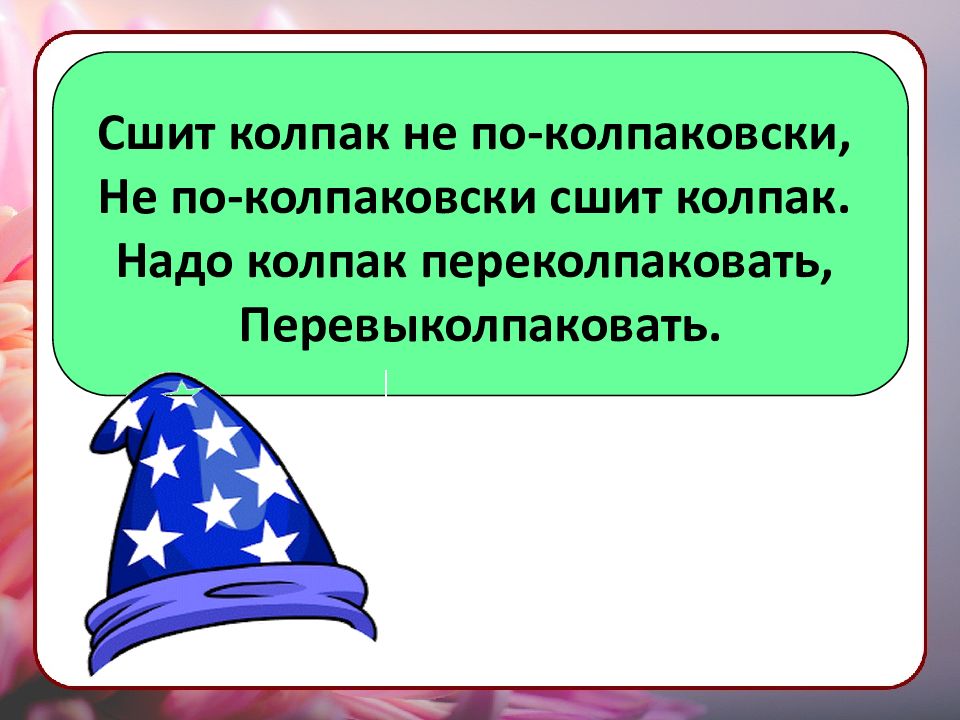 Сшит колпак не по-колпаковски,
Не по-колпаковски сшит колпак.
Надо колпак переколпаковать,
Перевыколпаковать.